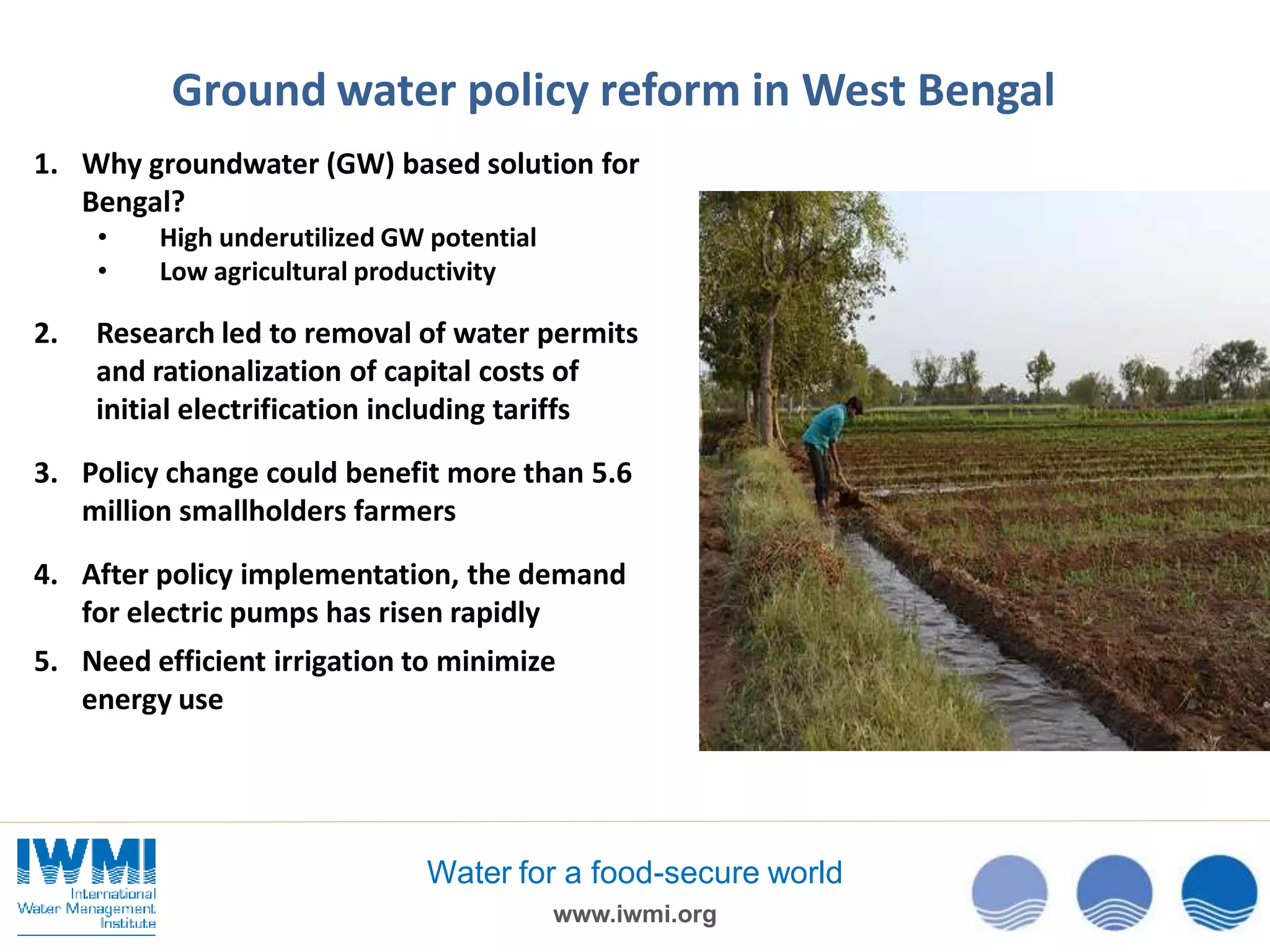 Ground water policy reform in West Bengal

1. Why groundwater (GW) based solution for Bengal?
• High underutilized GW potential
• Low agricultural productivity

2. Research led to removal of water permits and rationalization of capital costs of initial electrification including tariffs

3. Policy change could benefit more than 5.6 million smallholders farmers

4. After policy implementation, the demand for electric pumps has risen rapidly

5. Need efficient irrigation to minimize energy use

IWMI
International Water Management Institute

Water for a food-secure world
www.iwmi.org